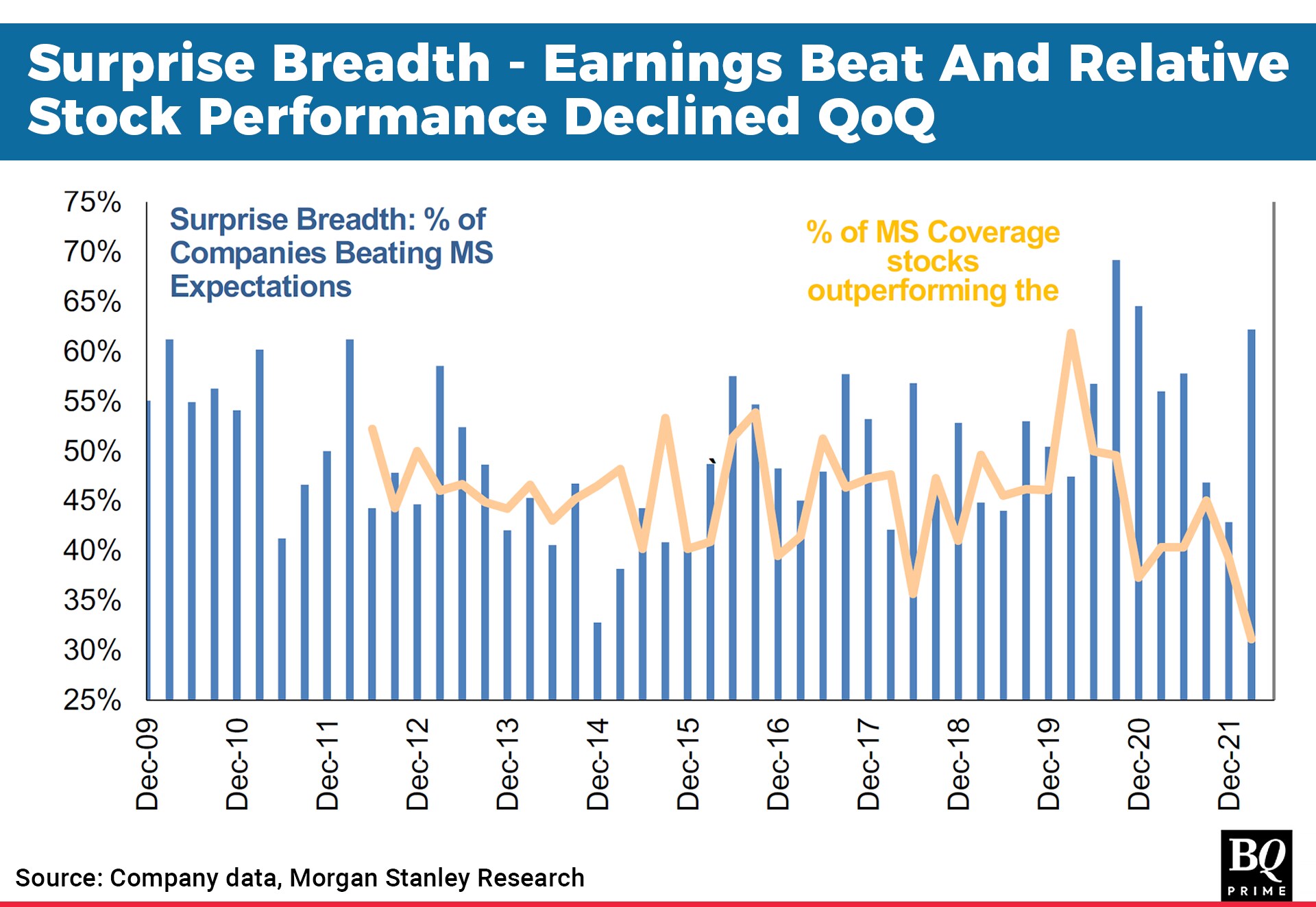 Surprise Breadth - Earnings Beat And Relative Stock Performance Declined QoQ

75%
70%
65%
60%
55%
50%
45%
40%
35%
30%
25%

Surprise Breadth: % of Companies Beating MS Expectations

% of MS Coverage stocks outperforming the

Dec-09
Dec-10
Dec-11
Dec-12
Dec-13
Dec-14
Dec-15
Dec-16
Dec-17
Dec-18
Dec-19
Dec-20
Dec-21

Source: Company data, Morgan Stanley Research

BQ PRIME